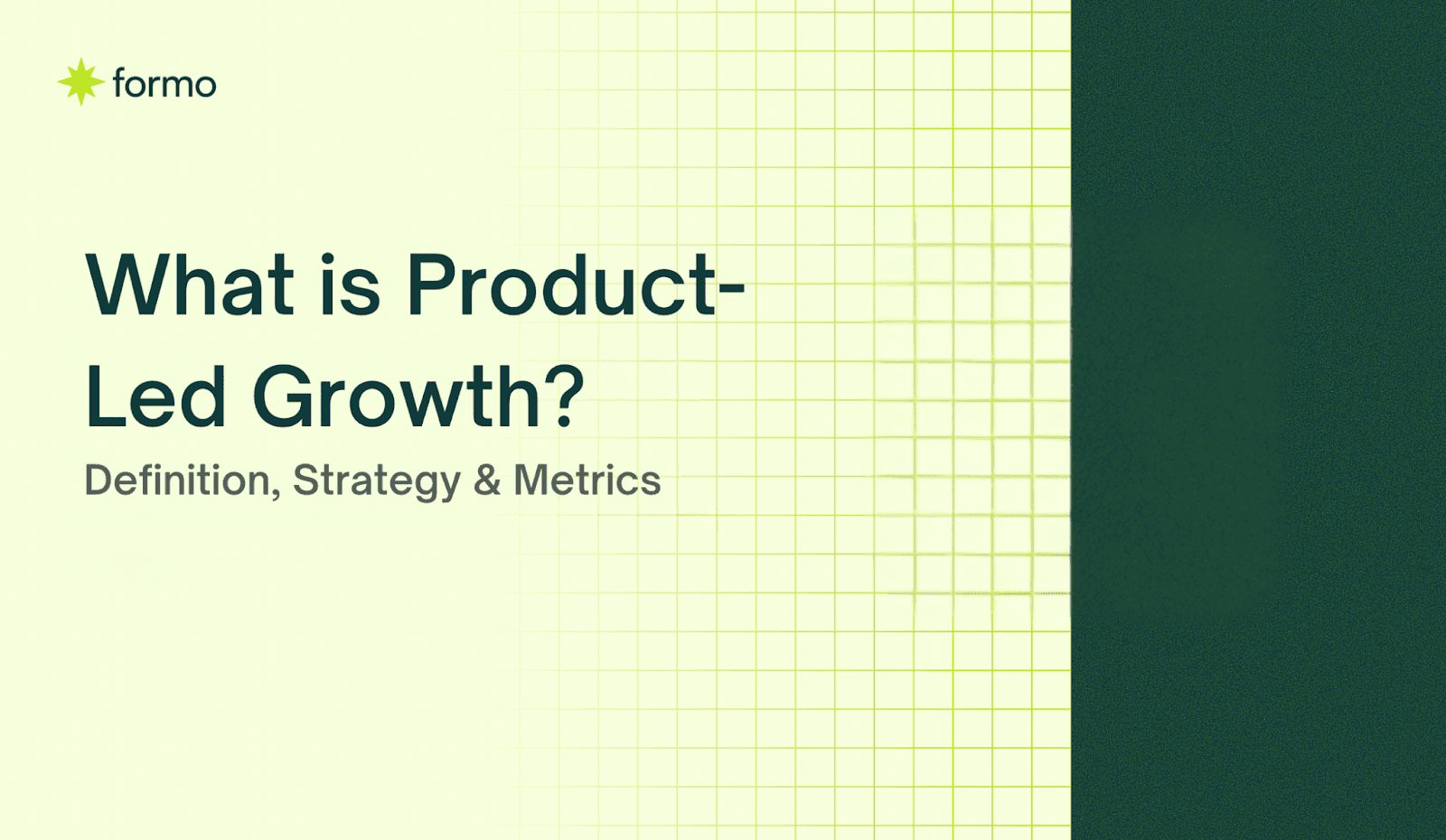 formo

What is Product-Led Growth?

Definition, Strategy & Metrics